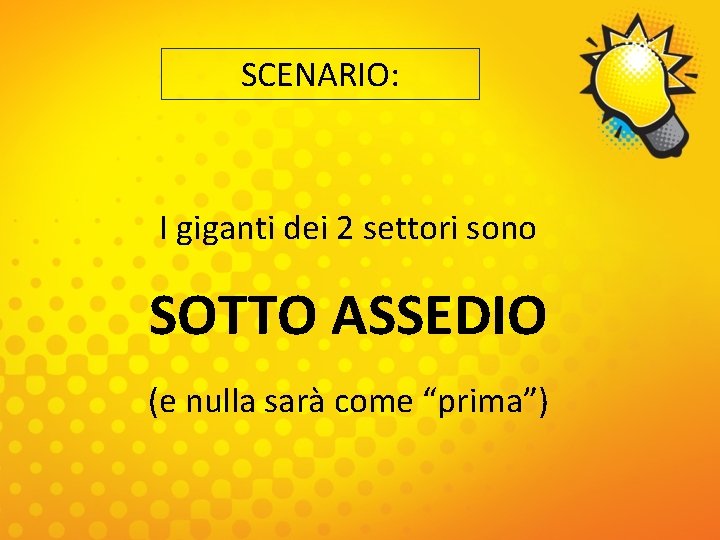 SCENARIO:

I giganti dei 2 settori sono

SOTTO ASSEDIO

(e nulla sarà come “prima”)